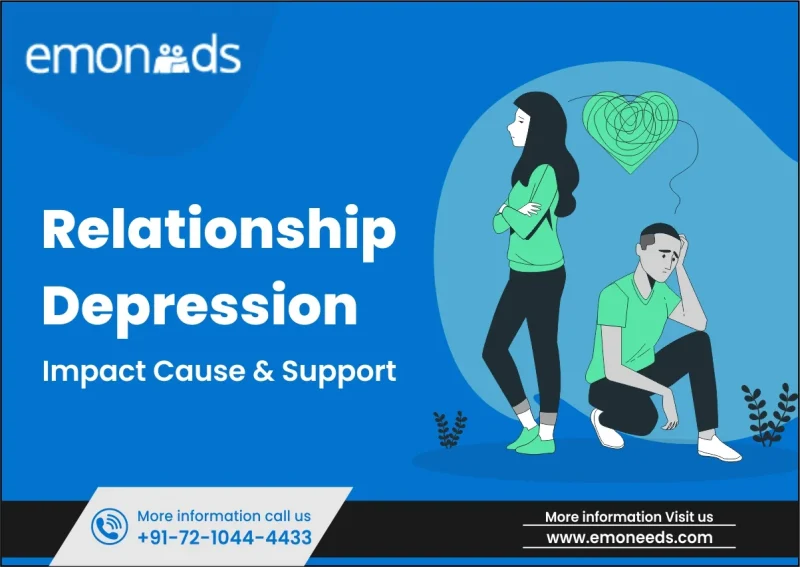 emoneeds

Relationship Depression

Impact Cause & Support

More information call us
+91-72-1044-4433

More information Visit us
www.emoneeds.com